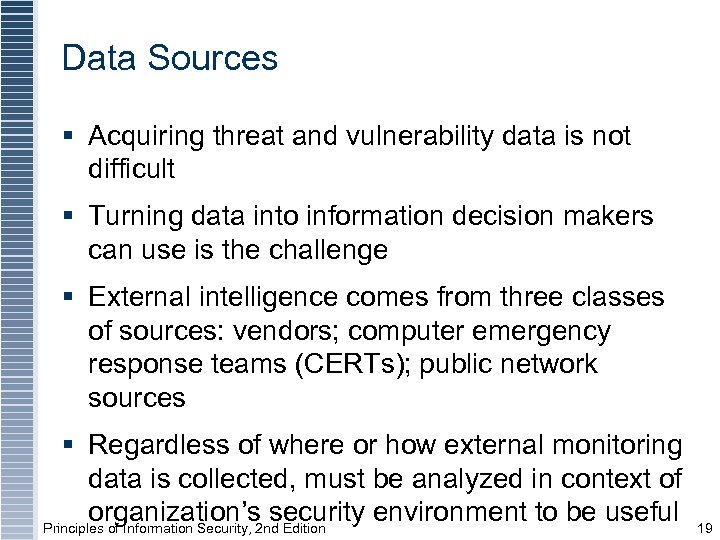 Data Sources

▪ Acquiring threat and vulnerability data is not difficult

▪ Turning data into information decision makers can use is the challenge

▪ External intelligence comes from three classes of sources: vendors; computer emergency response teams (CERTs); public network sources

▪ Regardless of where or how external monitoring data is collected, must be analyzed in context of organization's security environment to be useful

Principles of Information Security, 2nd Edition

19